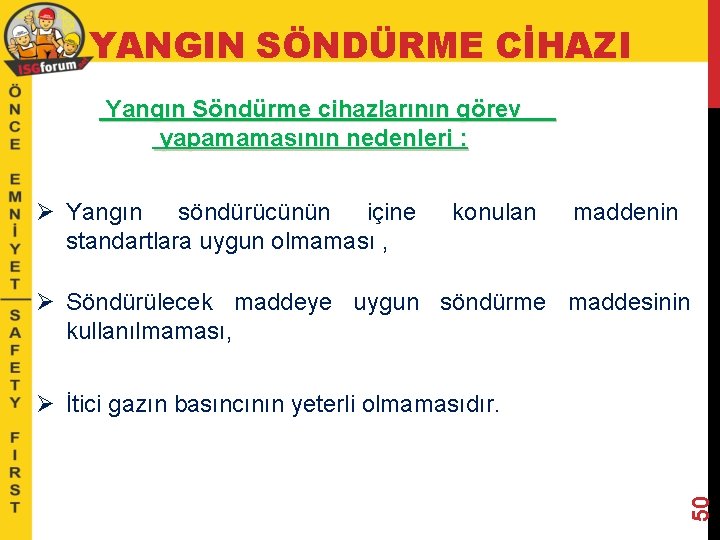 ISGforum

YANGIN SÖNDÜRME CİHAZI

ÖNCE EMNİYET

SAFETY FIRST

Yangın Söndürme cihazlarının görev yapamamasının nedenleri :

➢ Yangın söndürücünün içine konulan maddenin standartlara uygun olmaması ,

➢ Söndürülecek maddeye uygun söndürme maddesinin kullanılmaması,

➢ İtici gazın basıncının yeterli olmamasıdır.

50